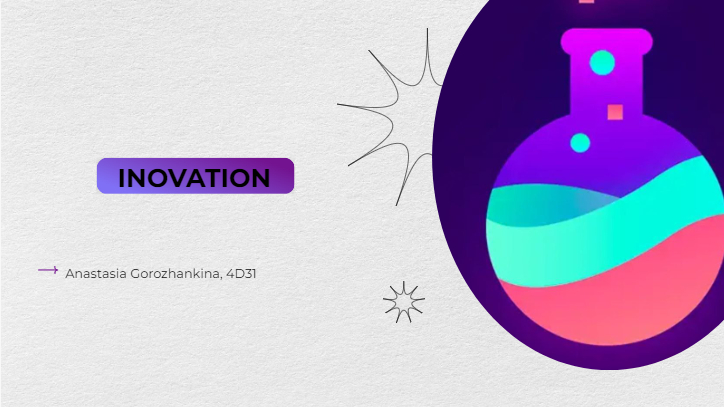 INOVATION

Anastasia Gorozhankina, 4D31